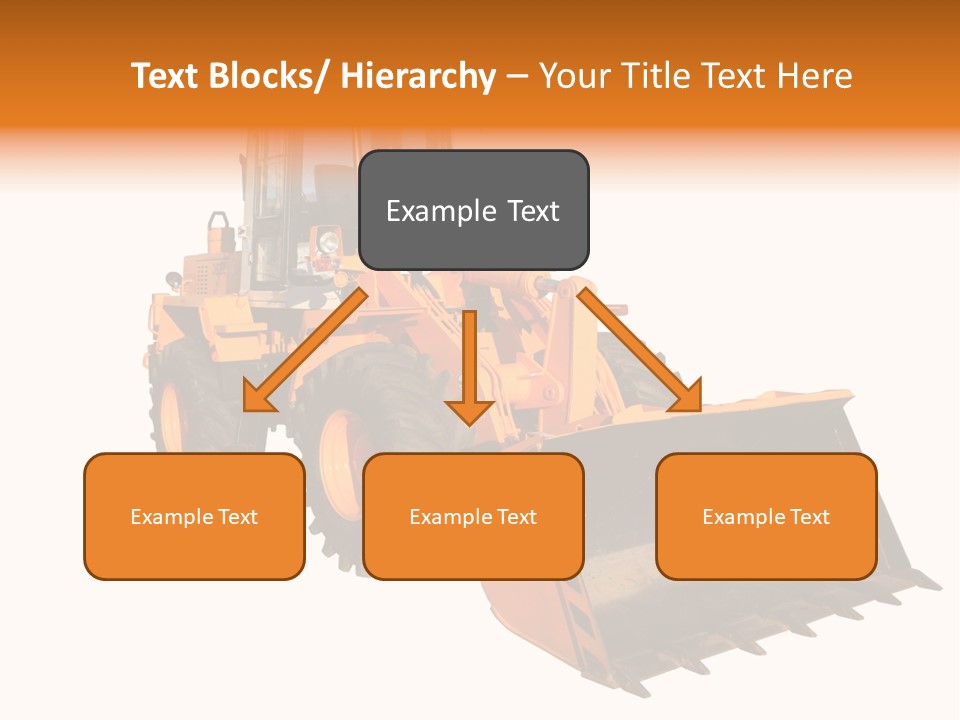 Text Blocks/ Hierarchy – Your Title Text Here

Example Text

Example Text

Example Text

Example Text